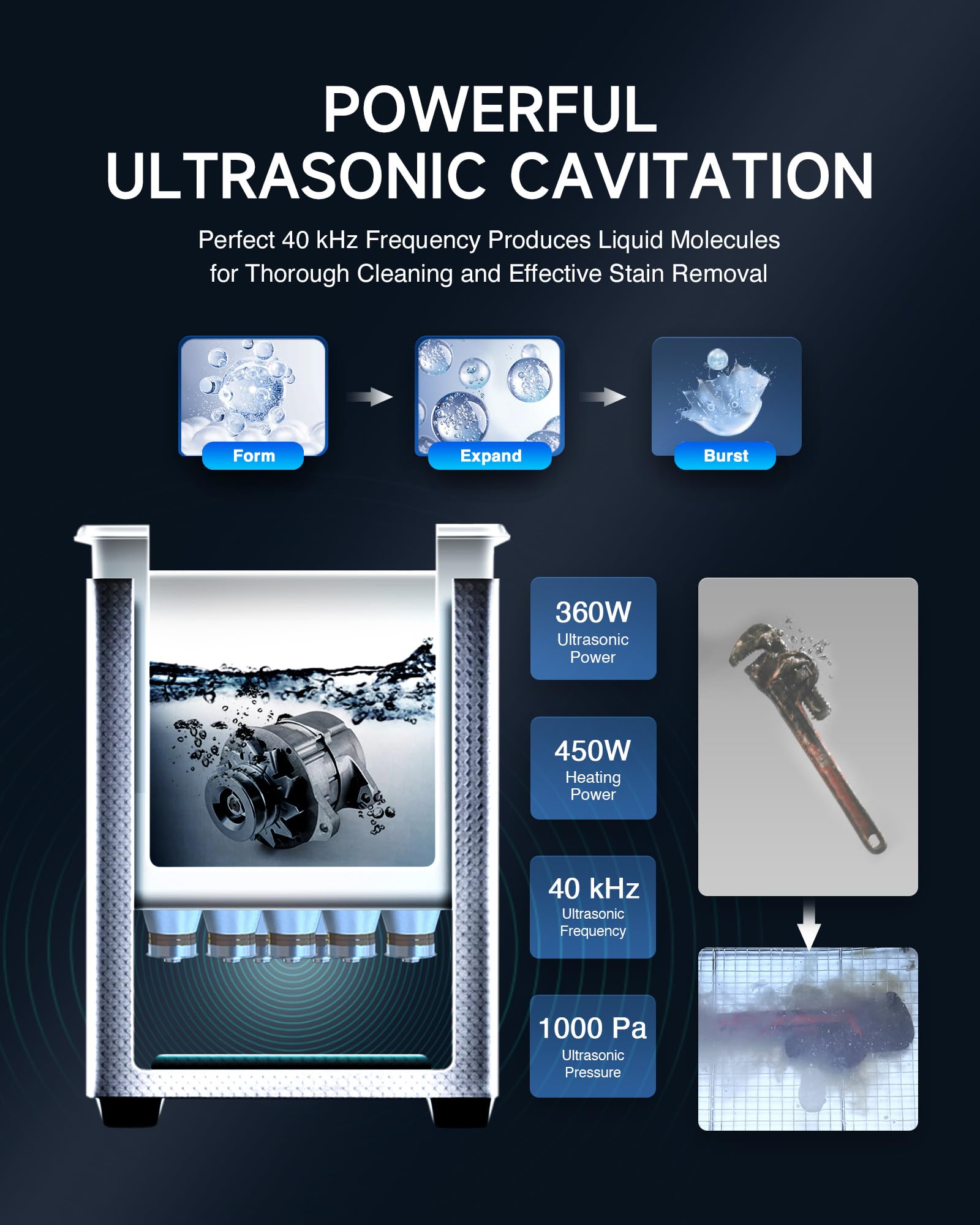 POWERFUL
ULTRASONIC CAVITATION

Perfect 40 kHz Frequency Produces Liquid Molecules for Thorough Cleaning and Effective Stain Removal

Form

Expand

Burst

360W
Ultrasonic Power

450W
Heating Power

40 kHz
Ultrasonic Frequency

1000 Pa
Ultrasonic Pressure